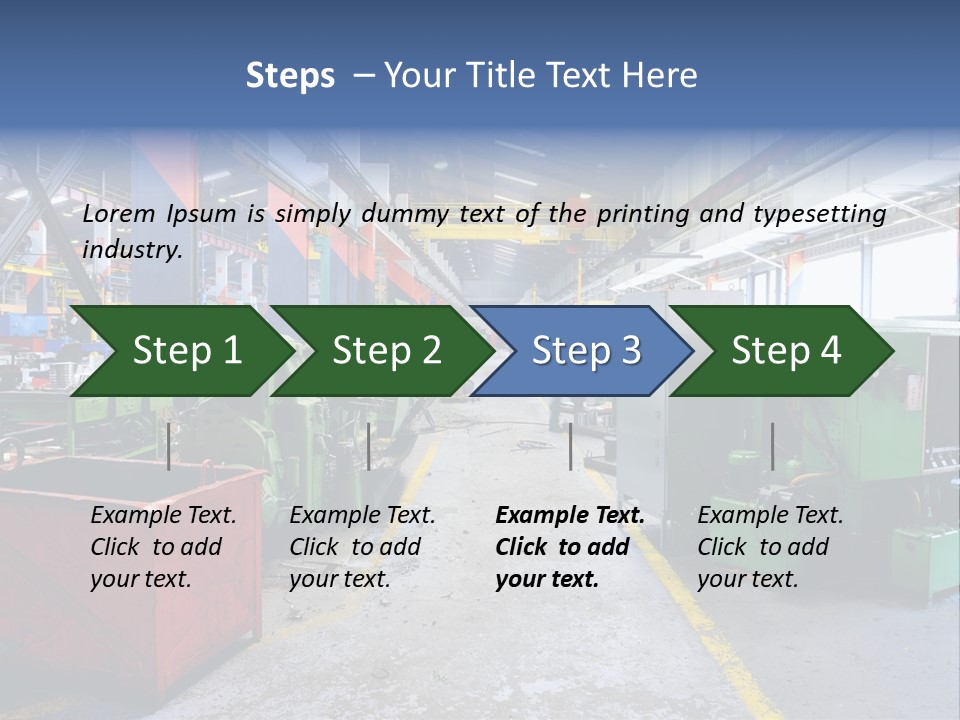 Steps – Your Title Text Here

Lorem Ipsum is simply dummy text of the printing and typesetting industry.

Step 1

Step 2

Step 3

Step 4

Example Text. Click to add your text.

Example Text. Click to add your text.

Example Text. Click to add your text.

Example Text. Click to add your text.